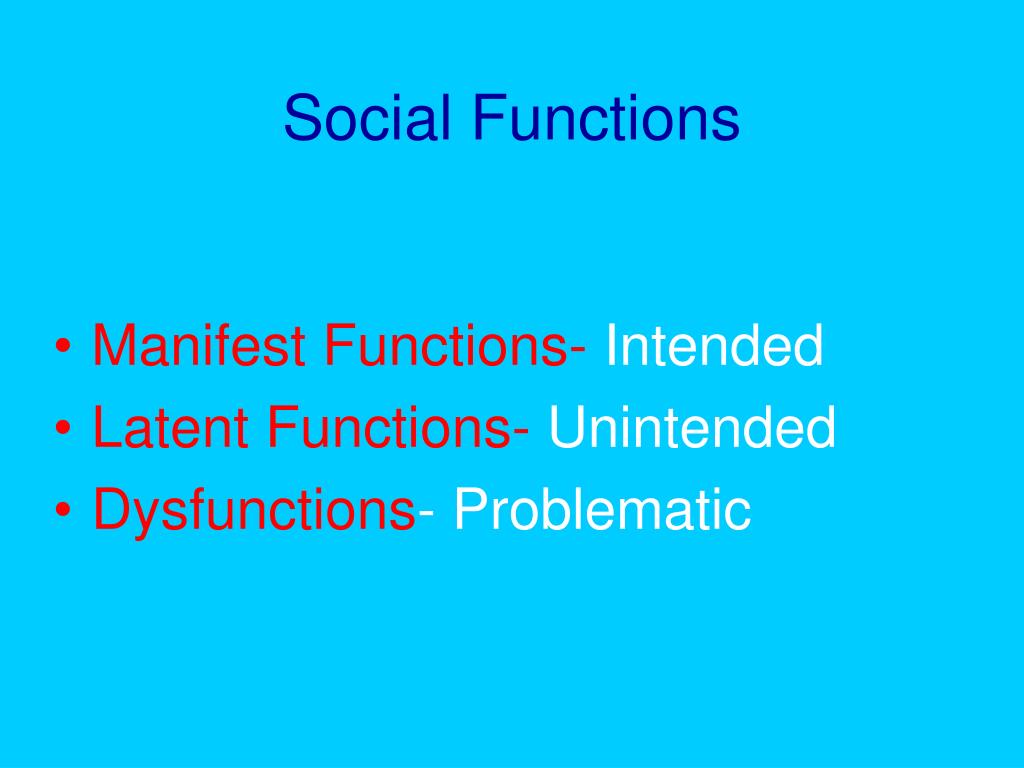 Social Functions

• Manifest Functions- Intended
• Latent Functions- Unintended
• Dysfunctions- Problematic